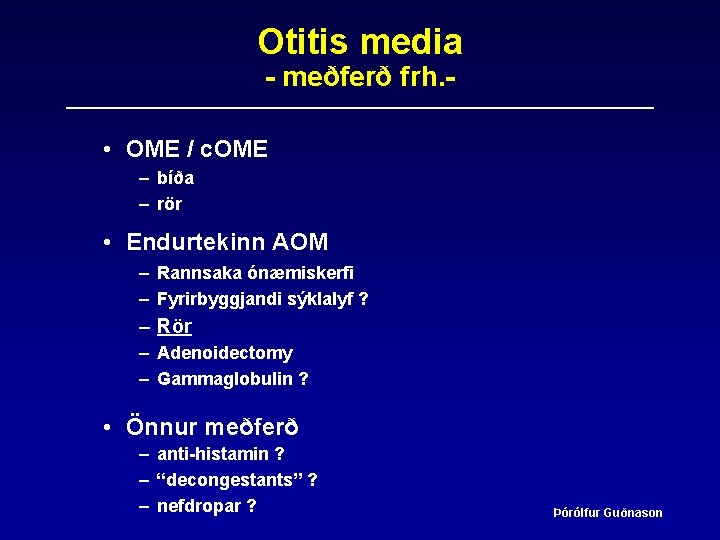 Otitis media
- meðferð frh.-

• OME / cOME
– bíða
– rör

• Endurtekinn AOM
– Rannsaka ónæmiskerfi
– Fyrirbyggjandi sýklalyf ?
– Rör
– Adenoidectomy
– Gammaglobulin ?

• Önnur meðferð
– anti-histamin ?
– “decongestants” ?
– nefdropar ?

Þórólfur Guðnason